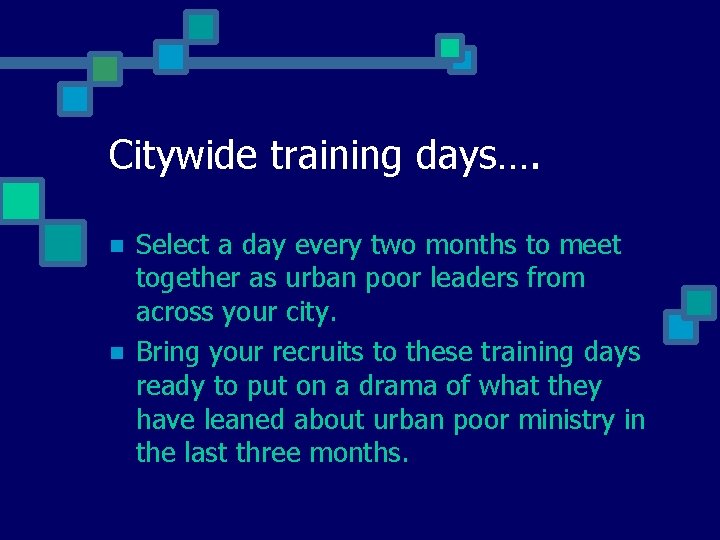 Citywide training days….

- Select a day every two months to meet together as urban poor leaders from across your city.
- Bring your recruits to these training days ready to put on a drama of what they have leaned about urban poor ministry in the last three months.